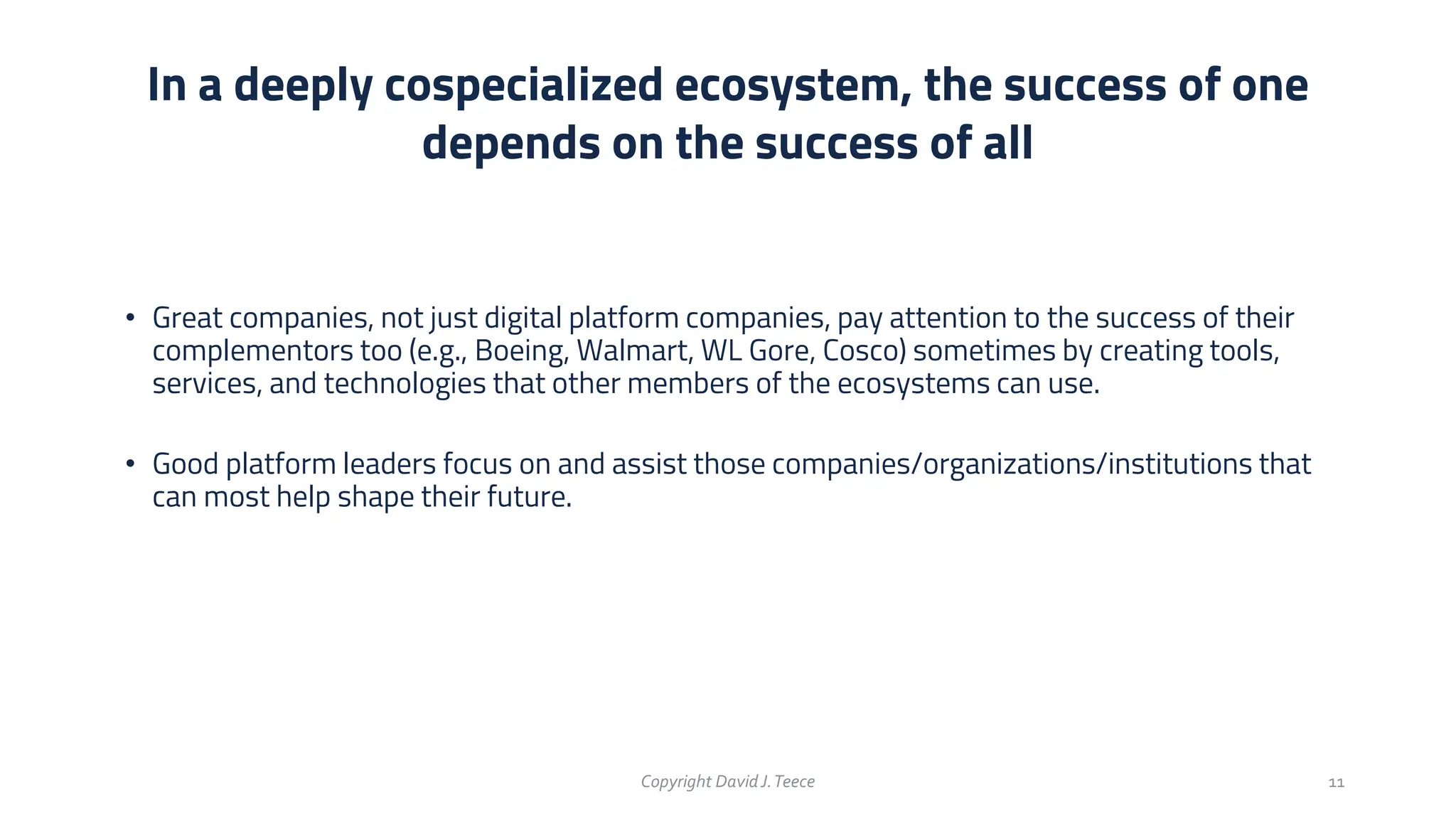 In a deeply cospecialized ecosystem, the success of one depends on the success of all

• Great companies, not just digital platform companies, pay attention to the success of their complementors too (e.g., Boeing, Walmart, WL Gore, Cosco) sometimes by creating tools, services, and technologies that other members of the ecosystems can use.

• Good platform leaders focus on and assist those companies/organizations/institutions that can most help shape their future.

Copyright David J. Teece

11